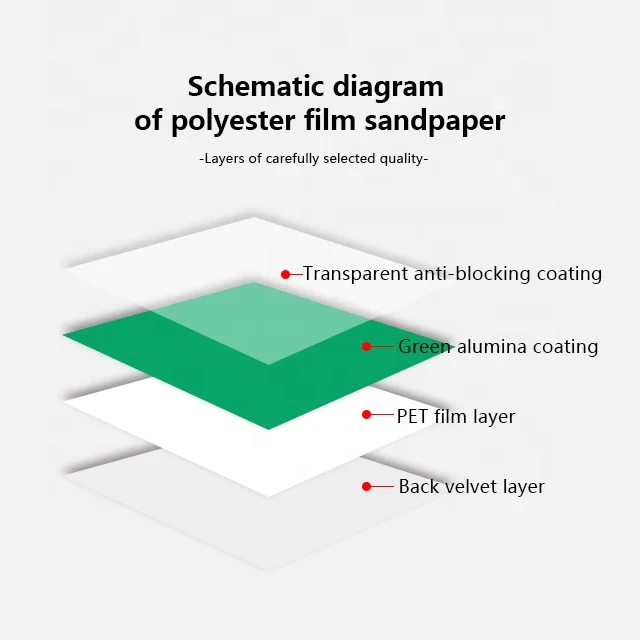 Schematic diagram
of polyester film sandpaper

-Layers of carefully selected quality-

Transparent anti-blocking coating

Green alumina coating

PET film layer

Back velvet layer